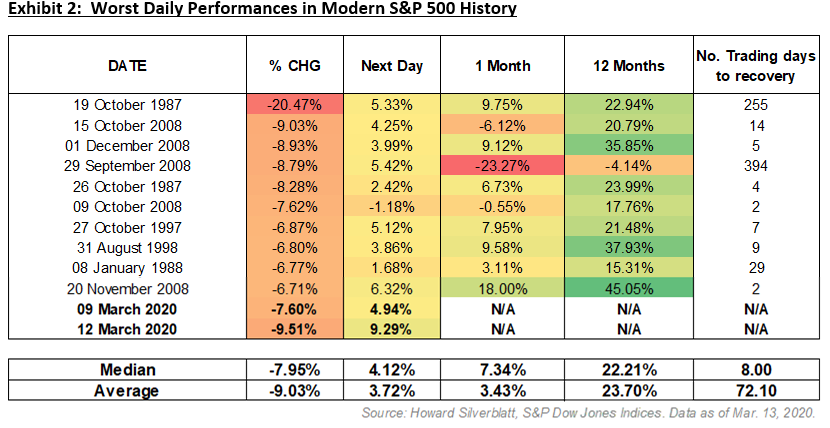 Exhibit 2: Worst Daily Performances in Modern S&P 500 History

| DATE | % CHG | Next Day | 1 Month | 12 Months | No. Trading days to recovery |
|---|---|---|---|---|---|
| 19 October 1987 | -20.47% | 5.33% | 9.75% | 22.94% | 255 |
| 15 October 2008 | -9.03% | 4.25% | -6.12% | 20.79% | 14 |
| 01 December 2008 | -8.93% | 3.99% | 9.12% | 35.85% | 5 |
| 29 September 2008 | -8.79% | 5.42% | -23.27% | -4.14% | 394 |
| 26 October 1987 | -8.28% | 2.42% | 6.73% | 23.99% | 4 |
| 09 October 2008 | -7.62% | -1.18% | -0.55% | 17.76% | 2 |
| 27 October 1997 | -6.87% | 5.12% | 7.95% | 21.48% | 7 |
| 31 August 1998 | -6.80% | 3.86% | 9.58% | 37.93% | 9 |
| 08 January 1988 | -6.77% | 1.68% | 3.11% | 15.31% | 29 |
| 20 November 2008 | -6.71% | 6.32% | 18.00% | 45.05% | 2 |
| 09 March 2020 | -7.60% | 4.94% | N/A | N/A | N/A |
| 12 March 2020 | -9.51% | 9.29% | N/A | N/A | N/A |

| Median | -7.95% | 4.12% | 7.34% | 22.21% | 8.00 |
|---|---|---|---|---|---|
| Average | -9.03% | 3.72% | 3.43% | 23.70% | 72.10 |

Source: Howard Silverblatt, S&P Dow Jones Indices. Data as of Mar. 13, 2020.